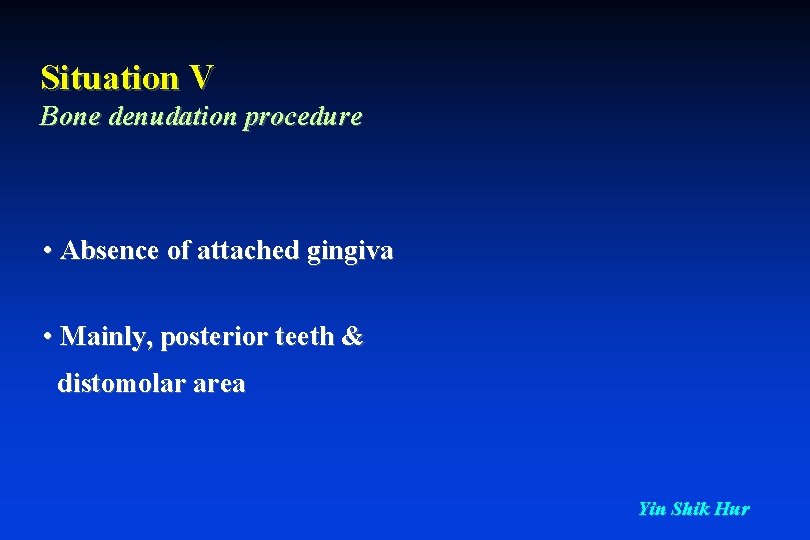 Situation V
Bone denudation procedure

• Absence of attached gingiva

• Mainly, posterior teeth & distomolar area

Yin Shik Hur